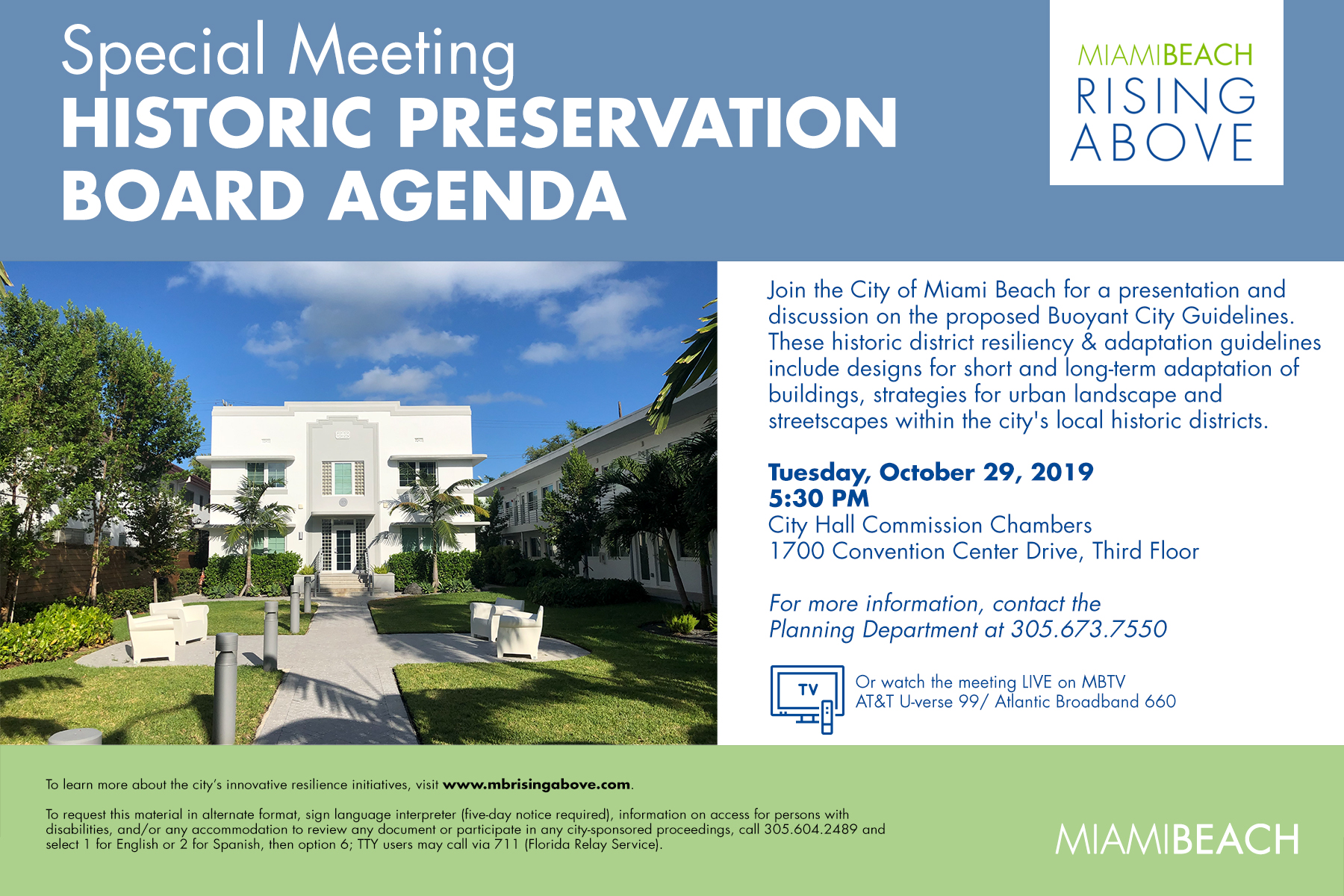 Special Meeting
HISTORIC PRESERVATION BOARD AGENDA

MIAMIBEACH
RISING ABOVE

Join the City of Miami Beach for a presentation and discussion on the proposed Buoyant City Guidelines. These historic district resiliency & adaptation guidelines include designs for short and long-term adaptation of buildings, strategies for urban landscape and streetscapes within the city's local historic districts.

Tuesday, October 29, 2019
5:30 PM
City Hall Commission Chambers
1700 Convention Center Drive, Third Floor

For more information, contact the Planning Department at 305.673.7550

TV

Or watch the meeting LIVE on MBTV
AT&T U-verse 99/ Atlantic Broadband 660

To learn more about the city's innovative resilience initiatives, visit www.mbrisingabove.com.

To request this material in alternate format, sign language interpreter (five-day notice required), information on access for persons with disabilities, and/or any accommodation to review any document or participate in any city-sponsored proceedings, call 305.604.2489 and select 1 for English or 2 for Spanish, then option 6; TTY users may call via 711 (Florida Relay Service).

MIAMIBEACH